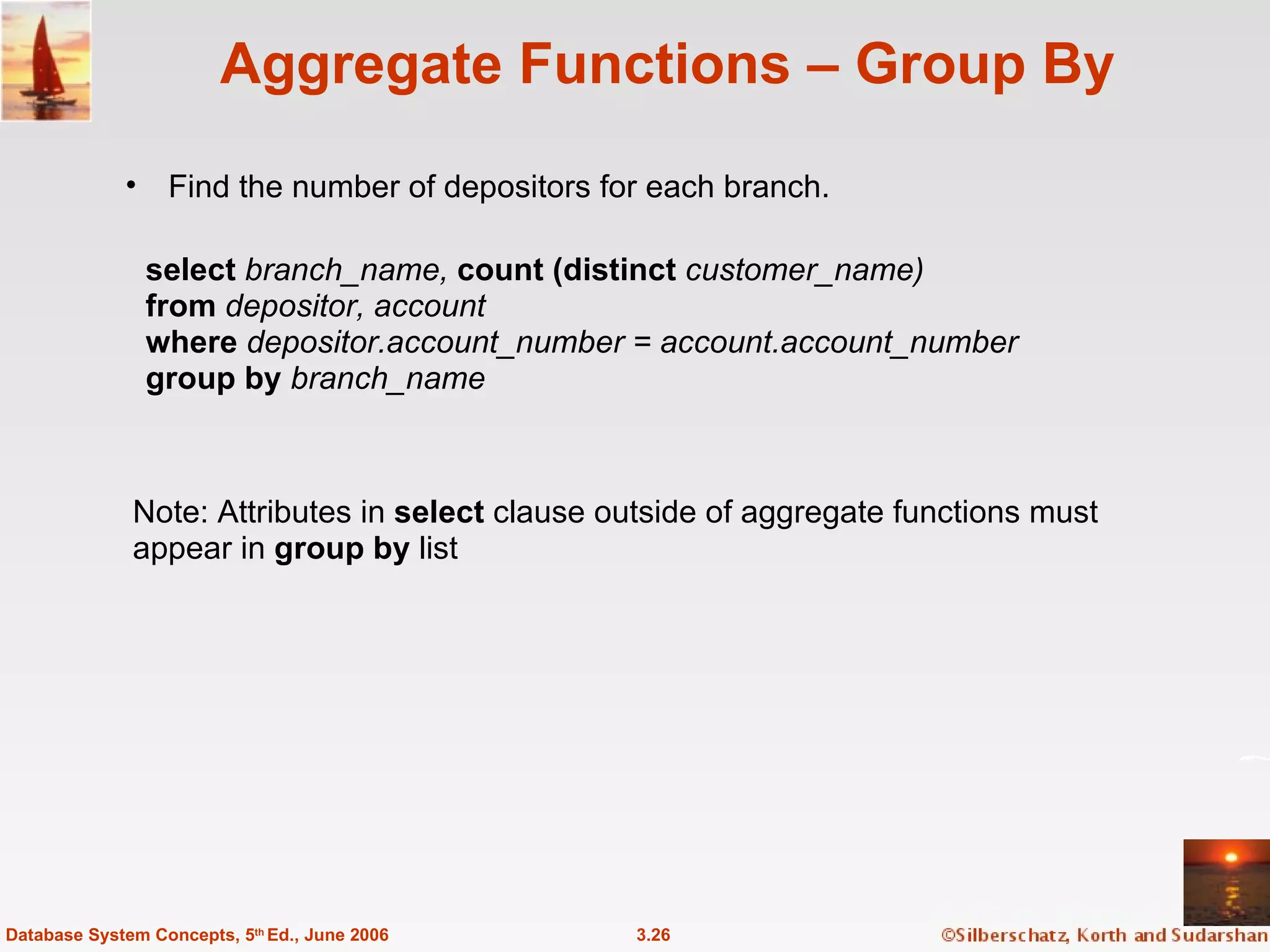 Aggregate Functions – Group By

• Find the number of depositors for each branch.

select branch_name, count (distinct customer_name)
from depositor, account
where depositor.account_number = account.account_number
group by branch_name

Note: Attributes in select clause outside of aggregate functions must appear in group by list

Database System Concepts, 5th Ed., June 2006
3.26
©Silberschatz, Korth and Sudarshan